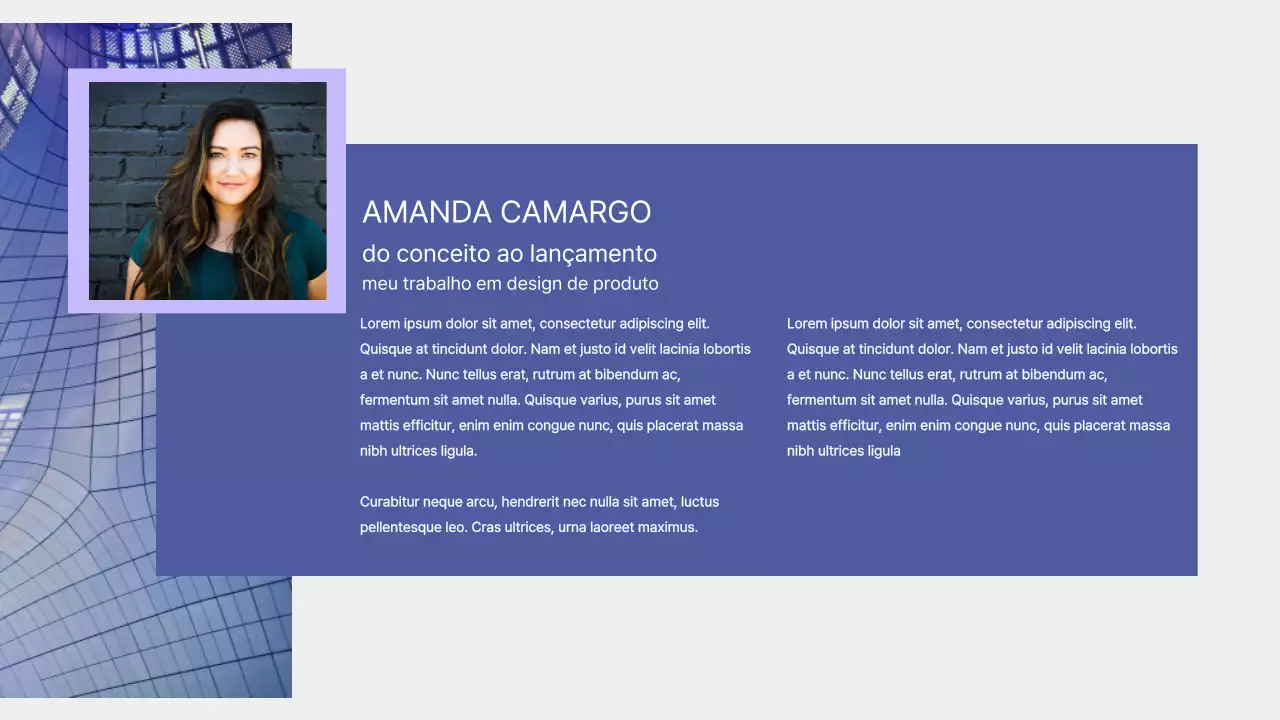 AMANDA CAMARGO

do conceito ao lançamento

meu trabalho em design de produto

Lorem ipsum dolor sit amet, consectetur adipiscing elit. Quisque at tincidunt dolor. Nam et justo id velit lacinia lobortis a et nunc. Nunc tellus erat, rutrum at bibendum ac, fermentum sit amet nulla. Quisque varius, purus sit amet mattis efficitur, enim enim congue nunc, quis placerat massa nibh ultrices ligula.

Curabitur neque arcu, hendrerit nec nulla sit amet, luctus pellentesque leo. Cras ultrices, urna laoreet maximus.

Lorem ipsum dolor sit amet, consectetur adipiscing elit. Quisque at tincidunt dolor. Nam et justo id velit lacinia lobortis a et nunc. Nunc tellus erat, rutrum at bibendum ac, fermentum sit amet nulla. Quisque varius, purus sit amet mattis efficitur, enim enim congue nunc, quis placerat massa nibh ultrices ligula